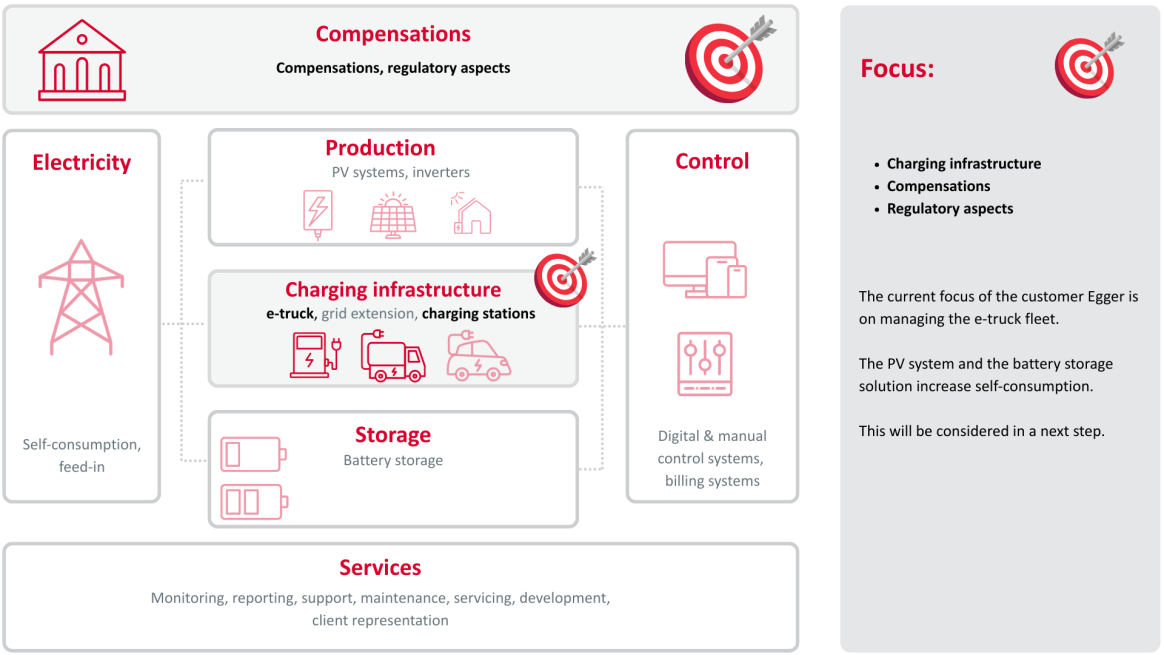 Compensations
Compensations, regulatory aspects

Electricity

Self-consumption, feed-in

Production
PV systems, inverters

Charging infrastructure
e-truck, grid extension, charging stations

Storage
Battery storage

Control

Digital & manual control systems, billing systems

Services
Monitoring, reporting, support, maintenance, servicing, development, client representation

Focus:

- Charging infrastructure
- Compensations
- Regulatory aspects

The current focus of the customer Egger is on managing the e-truck fleet.

The PV system and the battery storage solution increase self-consumption.

This will be considered in a next step.